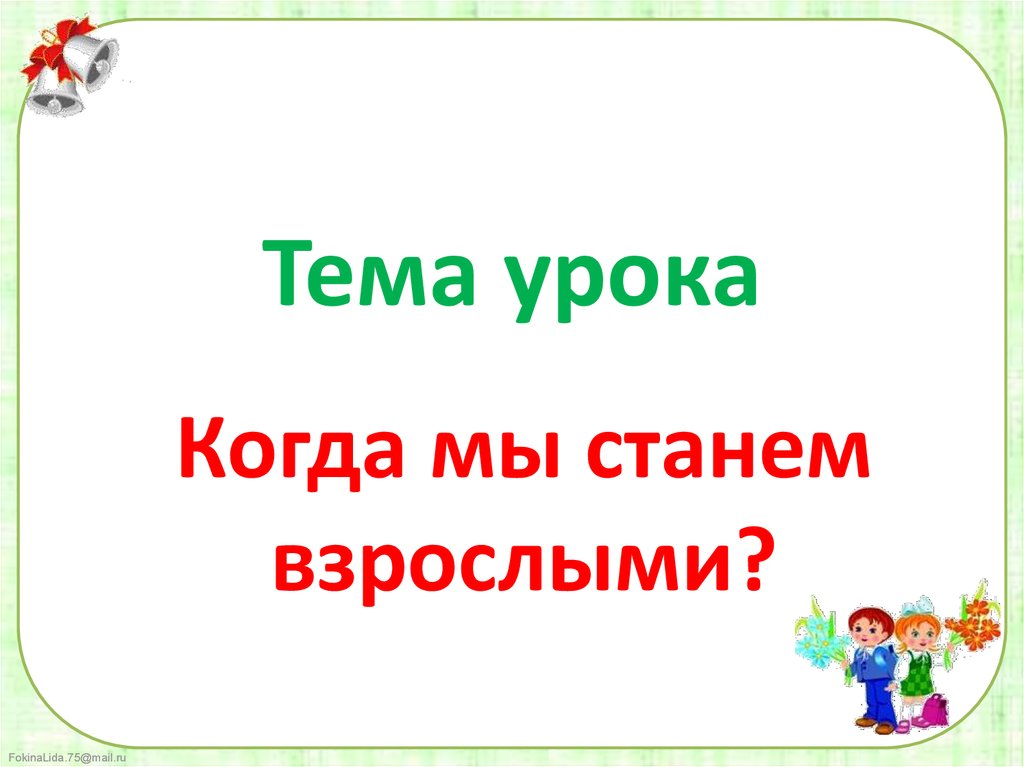 Тема урока

Когда мы станем взрослыми?

FokinaLida.75@mail.ru